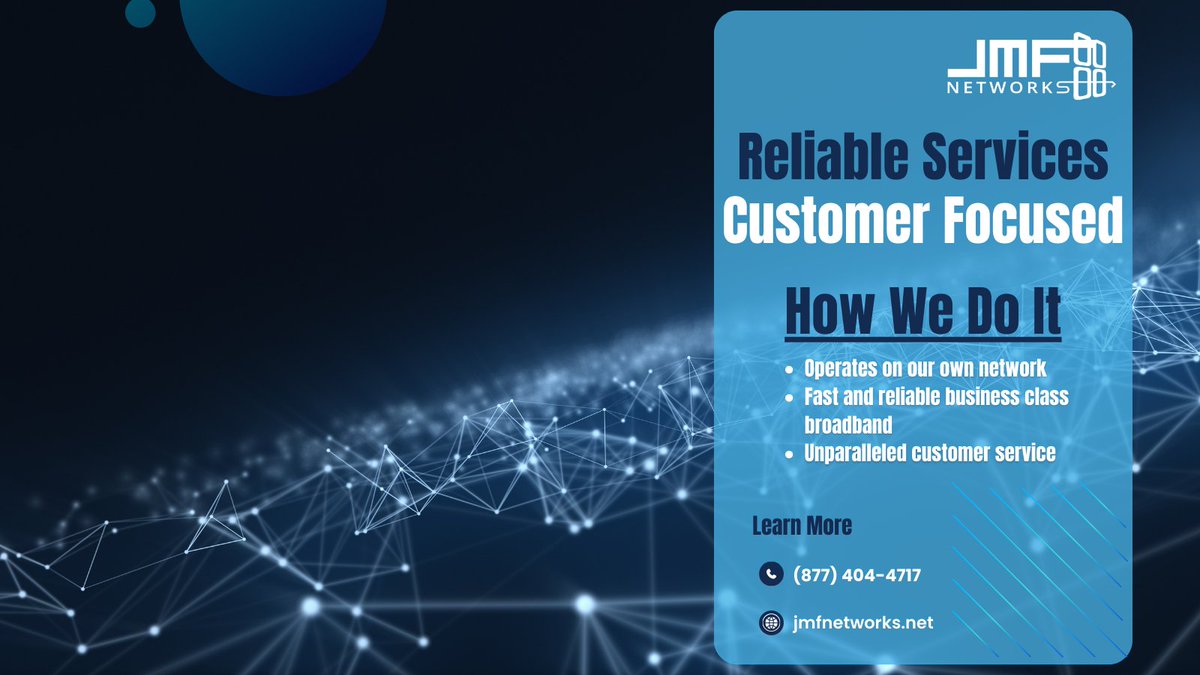 JMF
NETWORKS

Reliable Services
Customer Focused

How We Do It

- Operates on our own network
- Fast and reliable business class broadband
- Unparalleled customer service

Learn More

(877) 404-4717

jmfnetworks.net